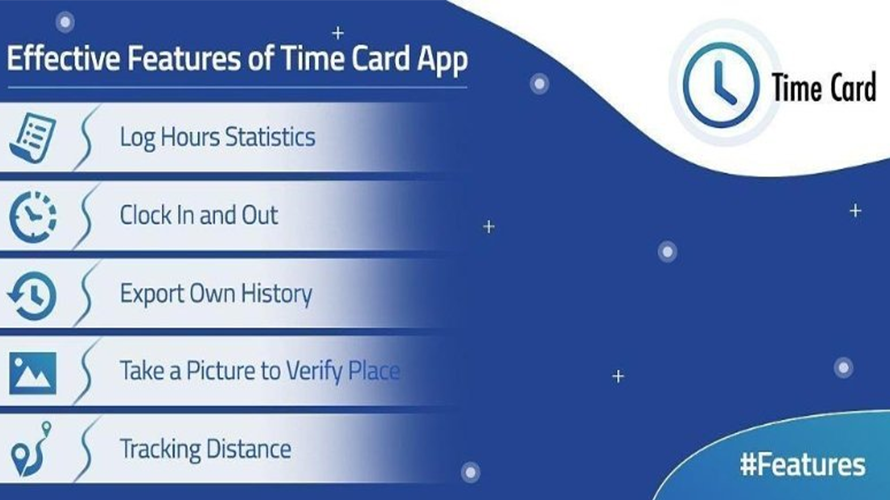 Effective Features of Time Card App

Log Hours Statistics

Clock In and Out

Export Own History

Take a Picture to Verify Place

Tracking Distance

Time Card

#Features